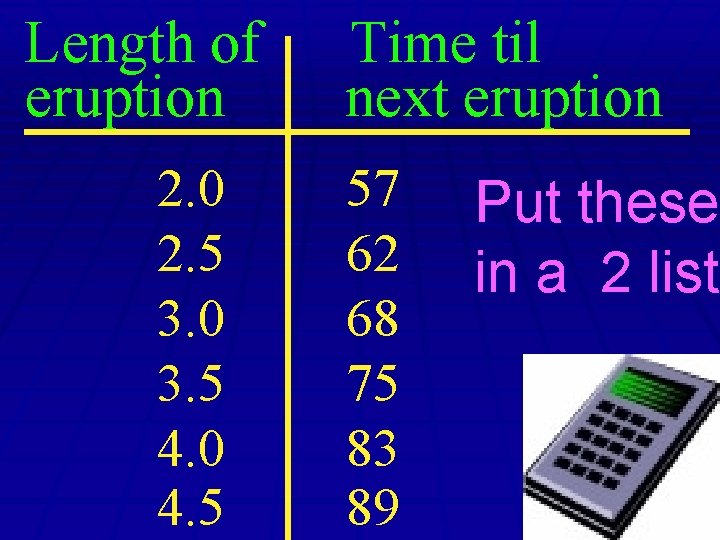 | Length of eruption | Time til next eruption |
|---|---|
| 2.0 | 57 |
| 2.5 | 62 |
| 3.0 | 68 |
| 3.5 | 75 |
| 4.0 | 83 |
| 4.5 | 89 |

Put these in a 2 list